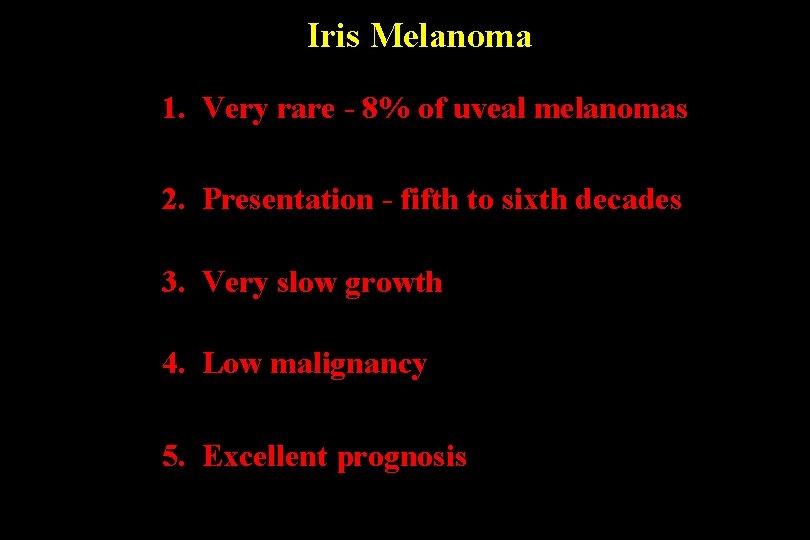 Iris Melanoma

1. Very rare - 8% of uveal melanomas

2. Presentation - fifth to sixth decades

3. Very slow growth

4. Low malignancy

5. Excellent prognosis